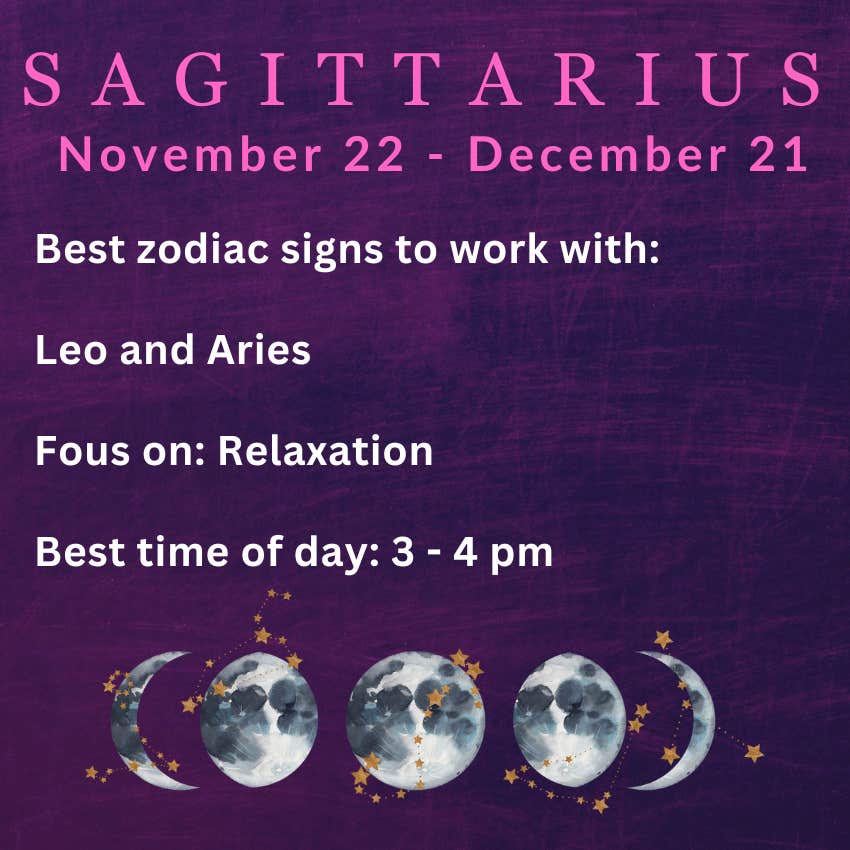 SAGITTARIUS
November 22 - December 21

Best zodiac signs to work with:

Leo and Aries

Fous on: Relaxation

Best time of day: 3 - 4 pm